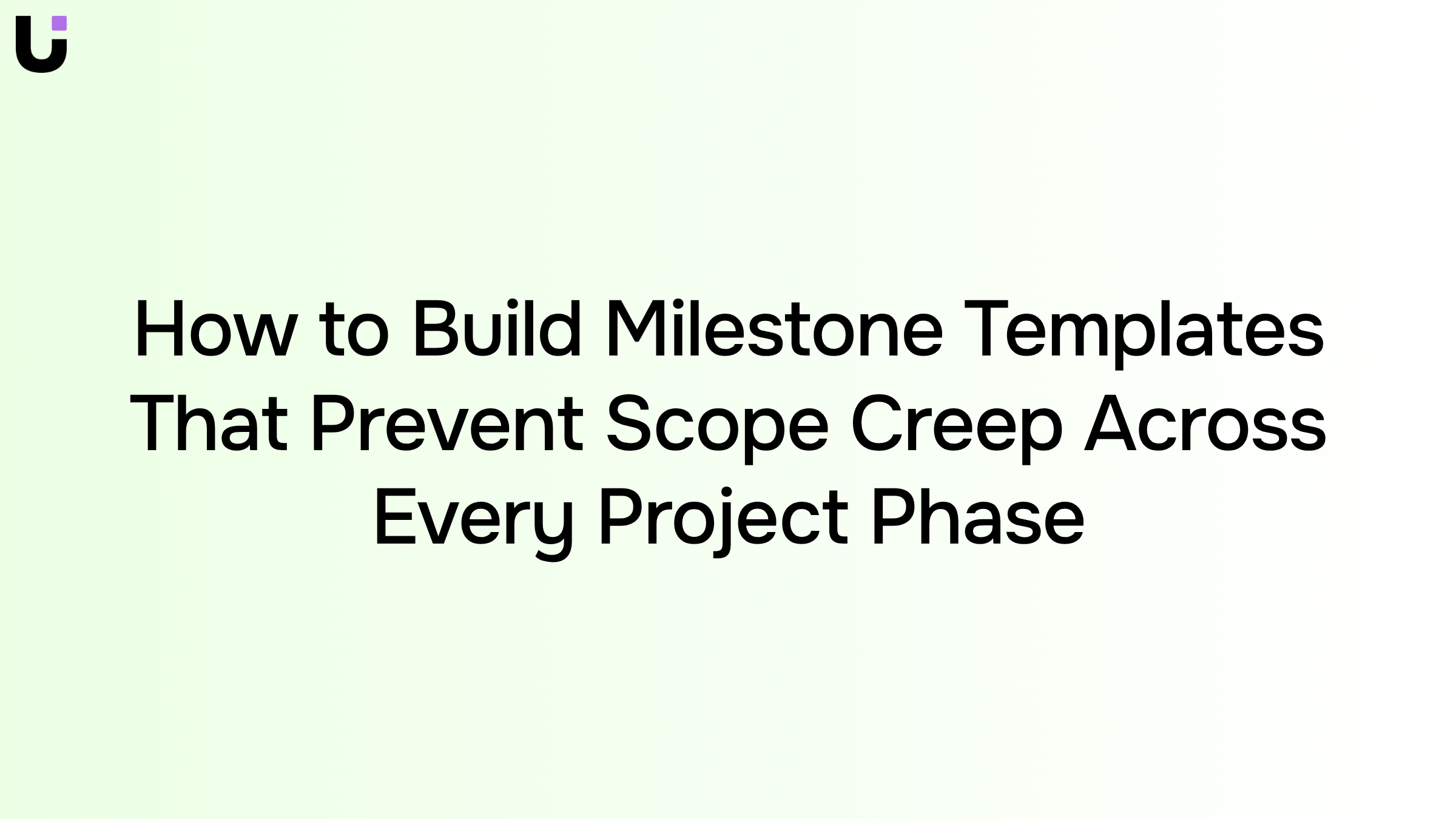 How to Build Milestone Templates That Prevent Scope Creep Across Every Project Phase